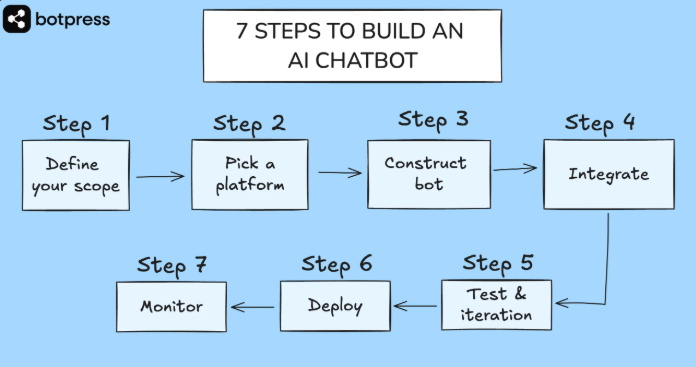 botpress

7 STEPS TO BUILD AN AI CHATBOT

Step 1
Define your scope

Step 2
Pick a platform

Step 3
Construct bot

Step 4
Integrate

Step 5
Test & iteration

Step 6
Deploy

Step 7
Monitor